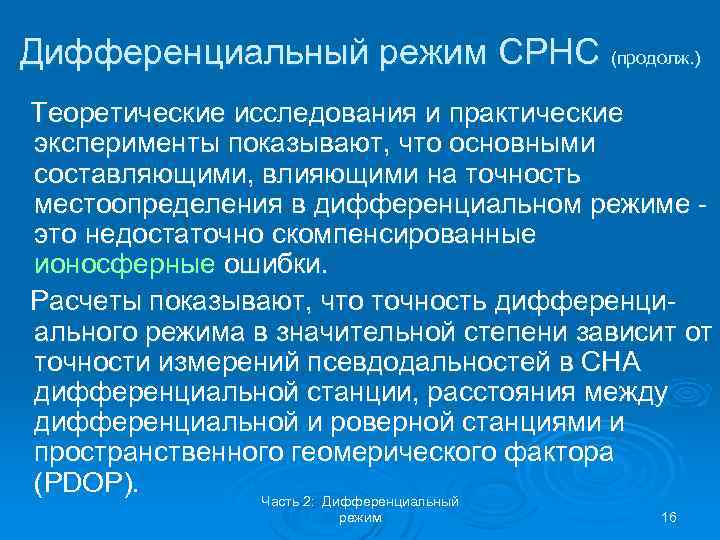 Дифференциальный режим СРНС (продолж.)

Теоретические исследования и практические эксперименты показывают, что основными составляющими, влияющими на точность местоопределения в дифференциальном режиме - это недостаточно скомпенсированные ионосферные ошибки.

Расчеты показывают, что точность дифференциального режима в значительной степени зависит от точности измерений псевдодальностей в СНА дифференциальной станции, расстояния между дифференциальной и роверной станциями и пространственного геомерического фактора (PDOP).

Часть 2: Дифференциальный режим

16